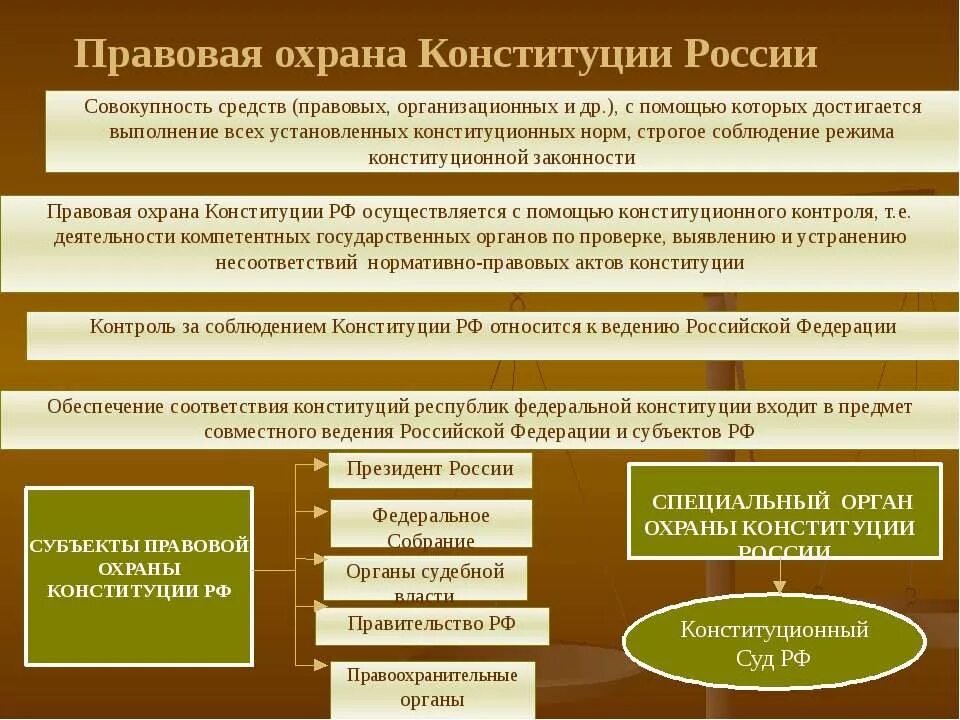 Правовая охрана Конституции России

Совокупность средств (правовых, организационных и др.), с помощью которых достигается выполнение всех установленных конституционных норм, строгое соблюдение режима конституционной законности

Правовая охрана Конституции РФ осуществляется с помощью конституционного контроля, т.е. деятельности компетентных государственных органов по проверке, выявлению и устранению несоответствий нормативно-правовых актов конституции

Контроль за соблюдением Конституции РФ относится к ведению Российской Федерации

Обеспечение соответствия конституций республик федеральной конституции входит в предмет совместного ведения Российской Федерации и субъектов РФ

СУБЪЕКТЫ ПРАВОВОЙ ОХРАНЫ КОНСТИТУЦИИ РФ

Президент России

Федеральное Собрание

Органы судебной власти

Правительство РФ

Правоохранительные органы

СПЕЦИАЛЬНЫЙ ОРГАН ОХРАНЫ КОНСТИТУЦИИ РОССИИ

Конституционный Суд РФ